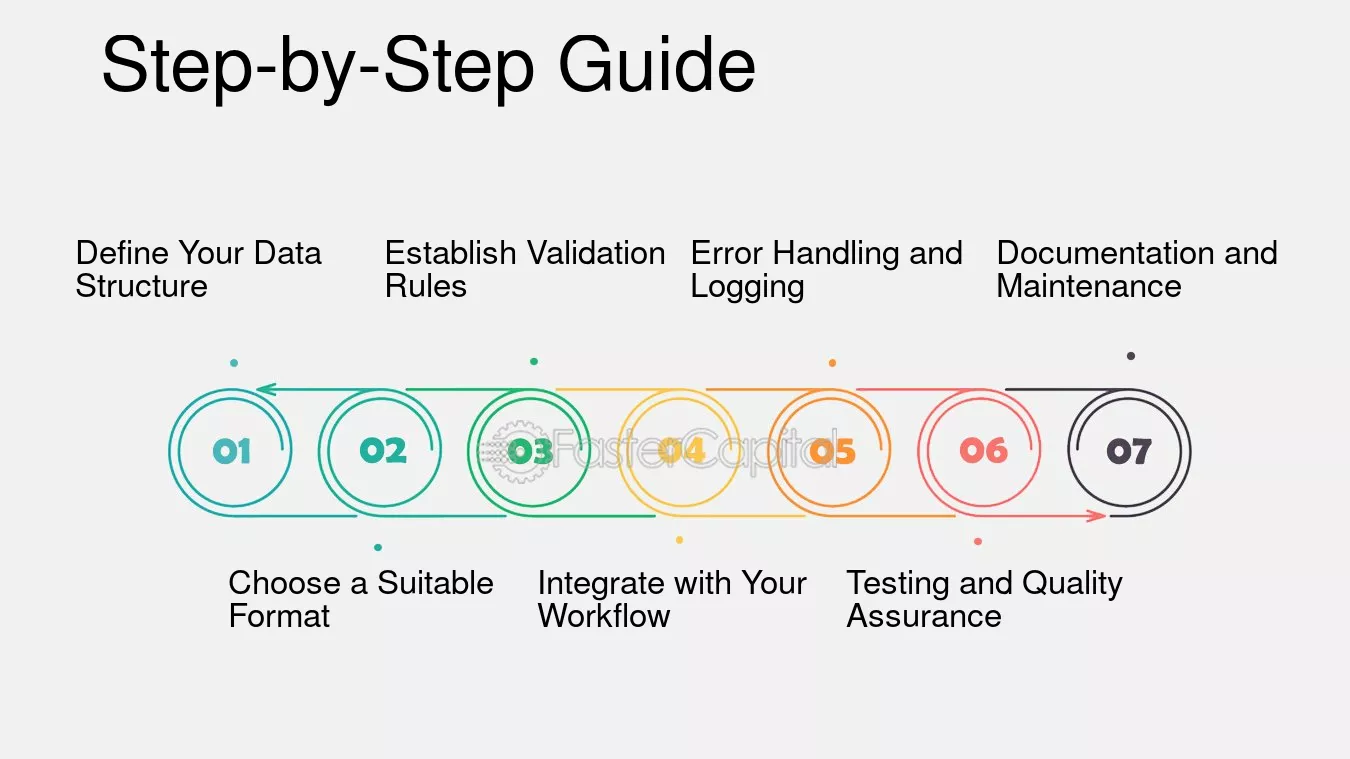 Step-by-Step Guide

Define Your Data Structure

Establish Validation Rules

Error Handling and Logging

Documentation and Maintenance

01

02

03

04

05

06

07

FasterCapital

Choose a Suitable Format

Integrate with Your Workflow

Testing and Quality Assurance